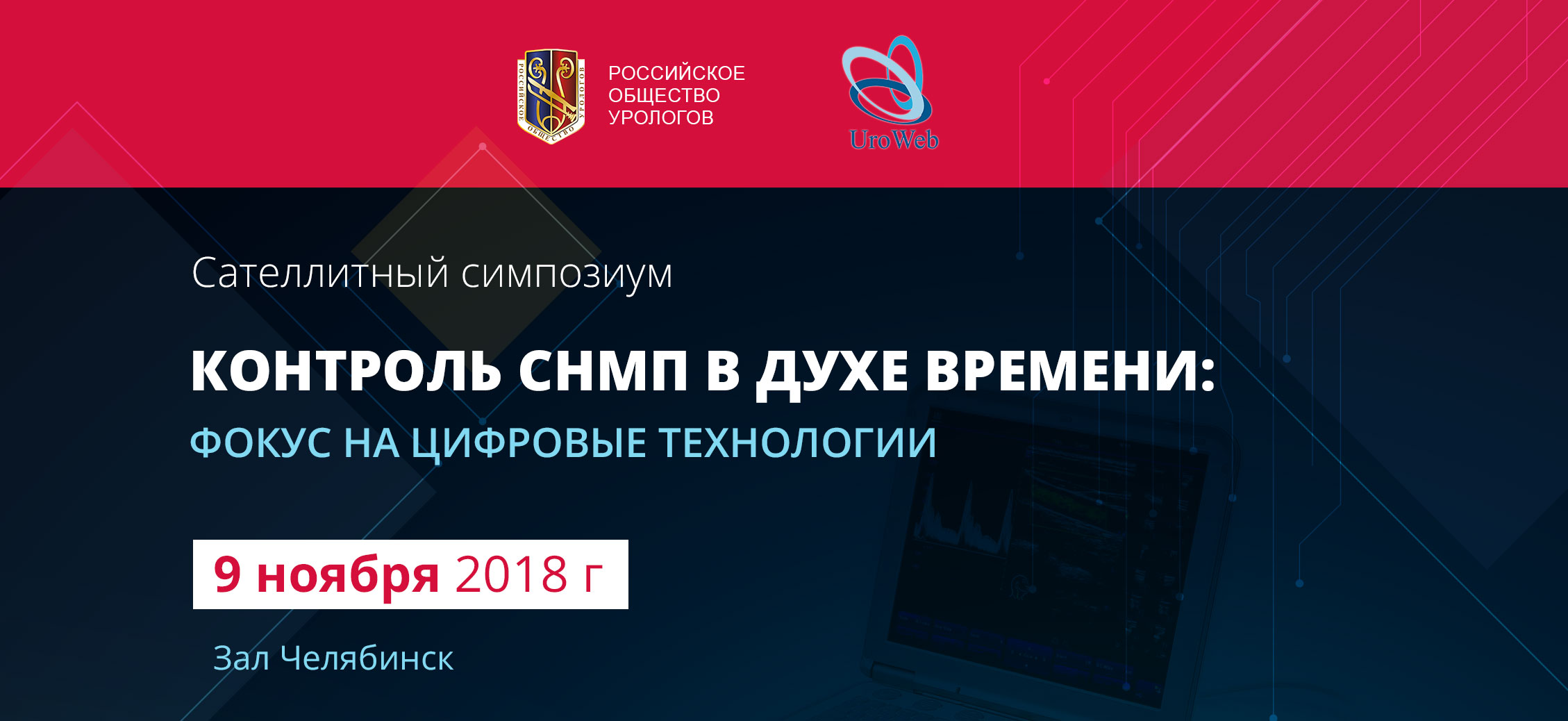 РОССИЙСКОЕ ОБЩЕСТВО УРОЛОГОВ

РОССИЙСКОЕ ОБЩЕСТВО УРОЛОГОВ

UroWeb

Сателлитный симпозиум

КОНТРОЛЬ СНМП В ДУХЕ ВРЕМЕНИ:

ФОКУС НА ЦИФРОВЫЕ ТЕХНОЛОГИИ

9 ноября 2018 г

Зал Челябинск